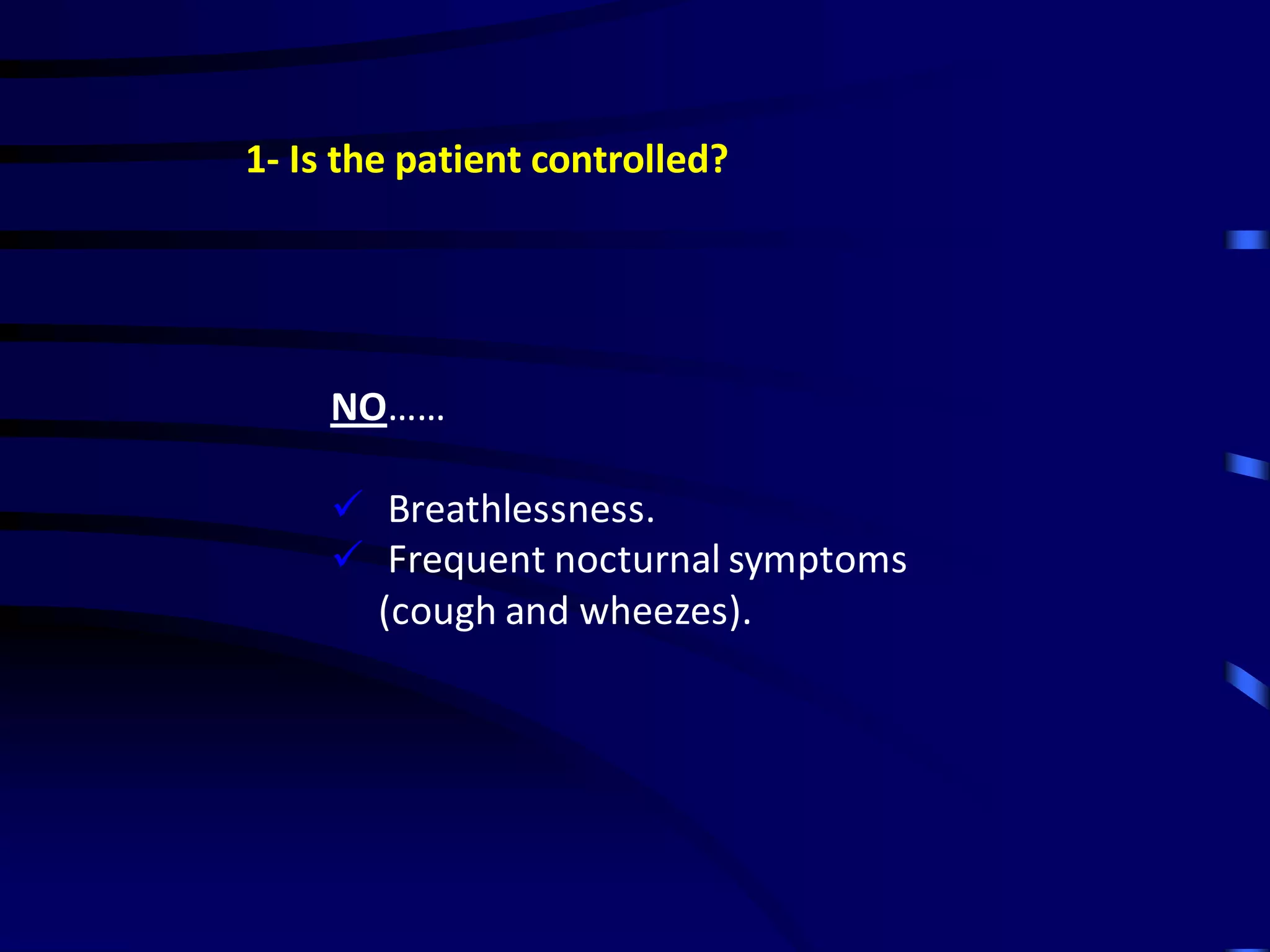 1- Is the patient controlled?

NO……

✓ Breathlessness.
✓ Frequent nocturnal symptoms (cough and wheezes).